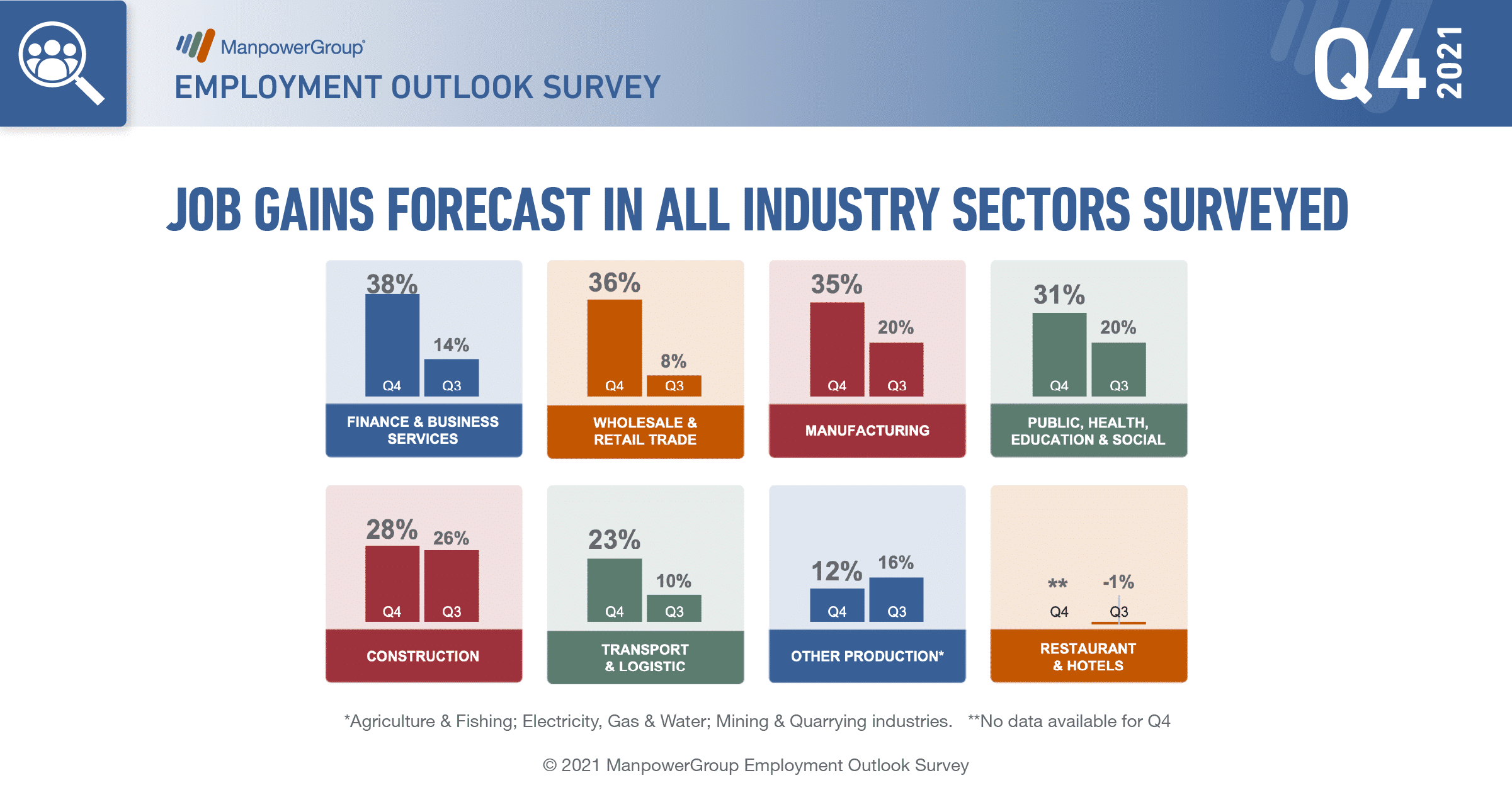 ManpowerGroup®
EMPLOYMENT OUTLOOK SURVEY

Q4 2021

JOB GAINS FORECAST IN ALL INDUSTRY SECTORS SURVEYED

38%
14%
Q4 Q3
FINANCE & BUSINESS SERVICES

36%
8%
Q4 Q3
WHOLESALE & RETAIL TRADE

35%
20%
Q4 Q3
MANUFACTURING

31%
20%
Q4 Q3
PUBLIC, HEALTH, EDUCATION & SOCIAL

28%
26%
Q4 Q3
CONSTRUCTION

23%
10%
Q4 Q3
TRANSPORT & LOGISTIC

12%
16%
Q4 Q3
OTHER PRODUCTION*

**
-1%
Q4 Q3
RESTAURANT & HOTELS

*Agriculture & Fishing; Electricity, Gas & Water; Mining & Quarrying industries. **No data available for Q4

© 2021 ManpowerGroup Employment Outlook Survey